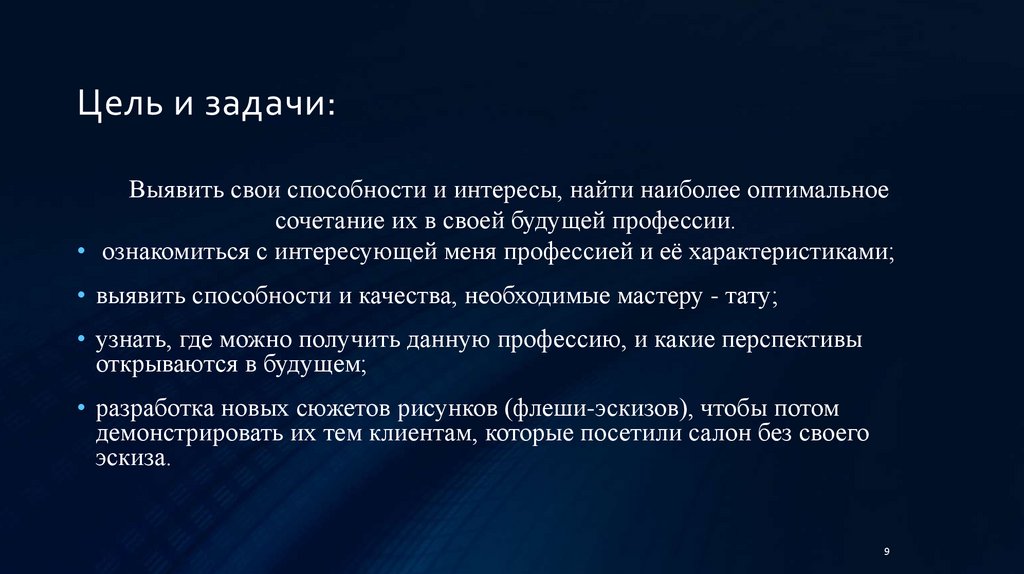 Цель и задачи:

Выявить свои способности и интересы, найти наиболее оптимальное сочетание их в своей будущей профессии.

• ознакомиться с интересующей меня профессией и её характеристиками;

• выявить способности и качества, необходимые мастеру - тату;

• узнать, где можно получить данную профессию, и какие перспективы открываются в будущем;

• разработка новых сюжетов рисунков (флеши-эскизов), чтобы потом демонстрировать их тем клиентам, которые посетили салон без своего эскиза.

9